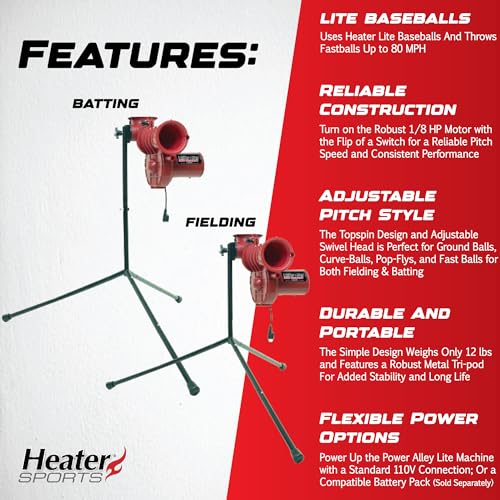 FEATURES:

BATTING

FIELDING

Heater SPORTS

LITE BASEBALLS
Uses Heater Lite Baseballs And Throws Fastballs Up to 80 MPH

RELIABLE CONSTRUCTION
Turn on the Robust 1/8 HP Motor with the Flip of a Switch for a Reliable Pitch Speed and Consistent Performance

ADJUSTABLE PITCH STYLE
The Topspin Design and Adjustable Swivel Head is Perfect for Ground Balls, Curve-Balls, Pop-Flys, and Fast Balls for Both Fielding & Batting

DURABLE AND PORTABLE
The Simple Design Weighs Only 12 lbs and Features a Robust Metal Tri-pod For Added Stability and Long Life

FLEXIBLE POWER OPTIONS
Power Up the Power Alley Lite Machine with a Standard 110V Connection; Or a Compatible Battery Pack (Sold Separately)